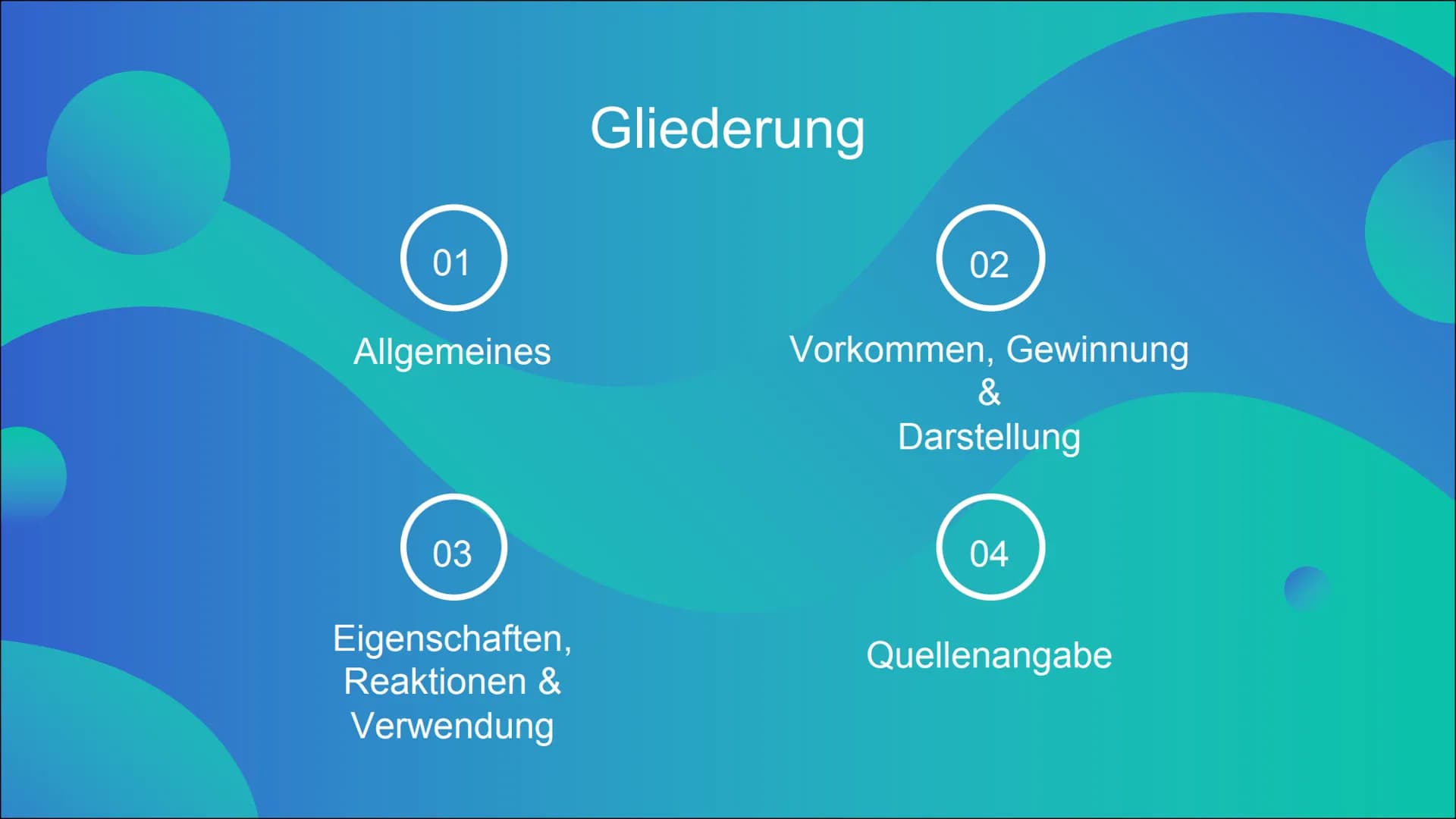 Gliederung

01

Allgemeines

02

Vorkommen, Gewinnung & Darstellung

03

Eigenschaften, Reaktionen & Verwendung

04

Quellenangabe